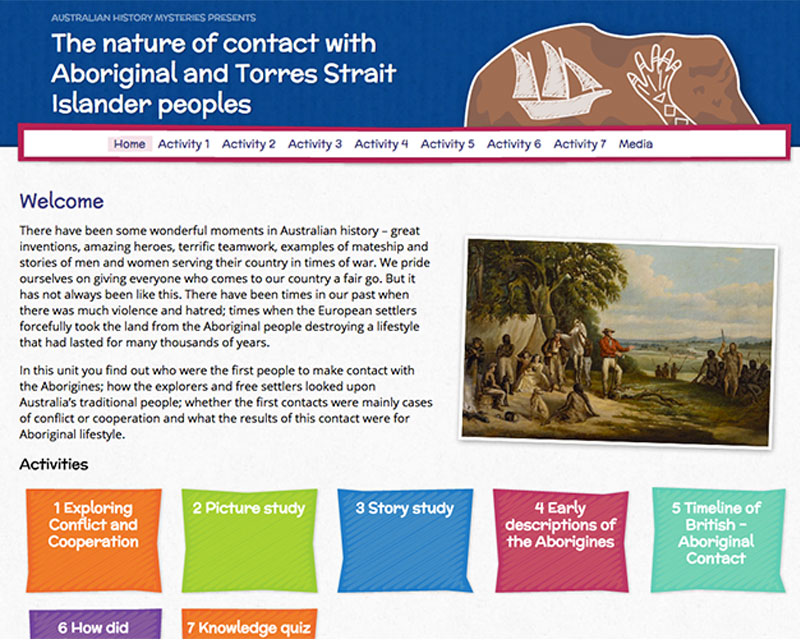 AUSTRALIAN HISTORY MYSTERIES PRESENTS

The nature of contact with Aboriginal and Torres Strait Islander peoples

Home Activity 1 Activity 2 Activity 3 Activity 4 Activity 5 Activity 6 Activity 7 Media

Welcome

There have been some wonderful moments in Australian history – great inventions, amazing heroes, terrific teamwork, examples of mateship and stories of men and women serving their country in times of war. We pride ourselves on giving everyone who comes to our country a fair go. But it has not always been like this. There have been times in our past when there was much violence and hatred; times when the European settlers forcefully took the land from the Aboriginal people destroying a lifestyle that had lasted for many thousands of years.

In this unit you find out who were the first people to make contact with the Aborigines; how the explorers and free settlers looked upon Australia's traditional people; whether the first contacts were mainly cases of conflict or cooperation and what the results of this contact were for Aboriginal lifestyle.

Activities

1 Exploring Conflict and Cooperation

2 Picture study

3 Story study

4 Early descriptions of the Aborigines

5 Timeline of British – Aboriginal Contact

6 How did

7 Knowledge quiz